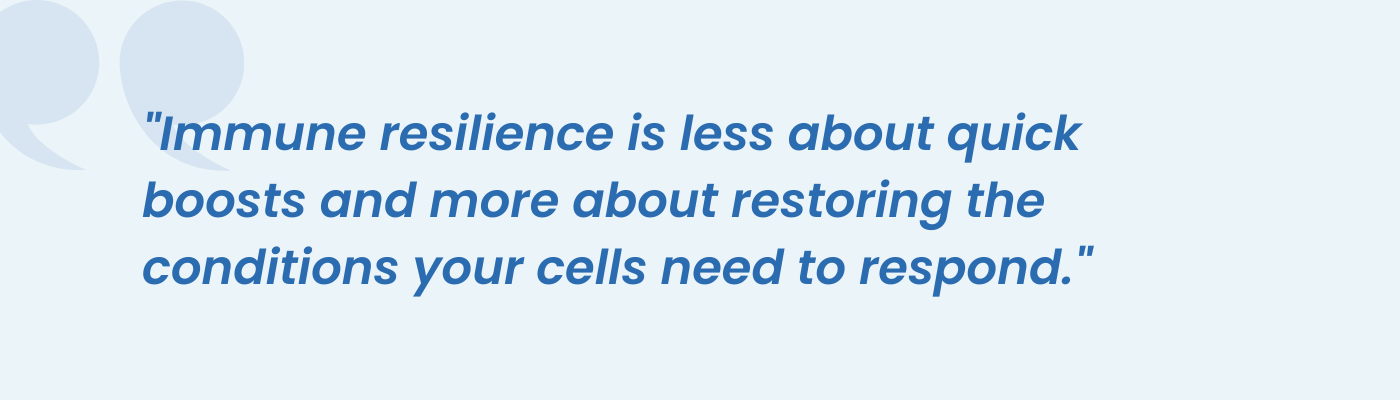 "Immune resilience is less about quick boosts and more about restoring the conditions your cells need to respond."